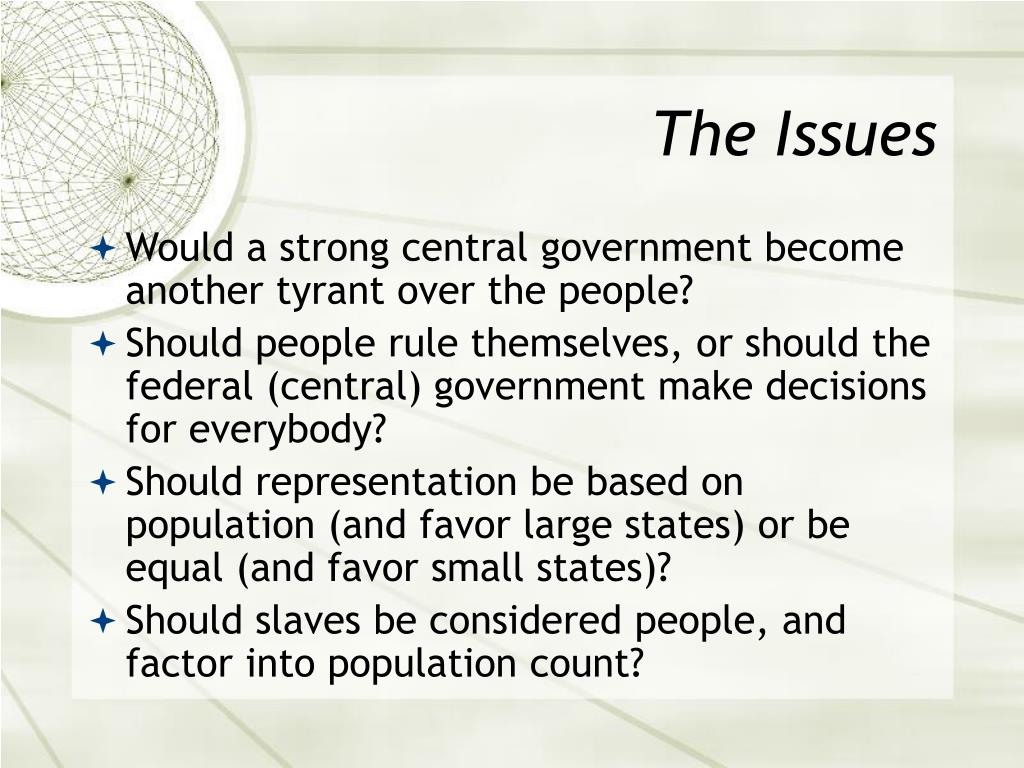 The Issues

Would a strong central government become another tyrant over the people?

Should people rule themselves, or should the federal (central) government make decisions for everybody?

Should representation be based on population (and favor large states) or be equal (and favor small states)?

Should slaves be considered people, and factor into population count?